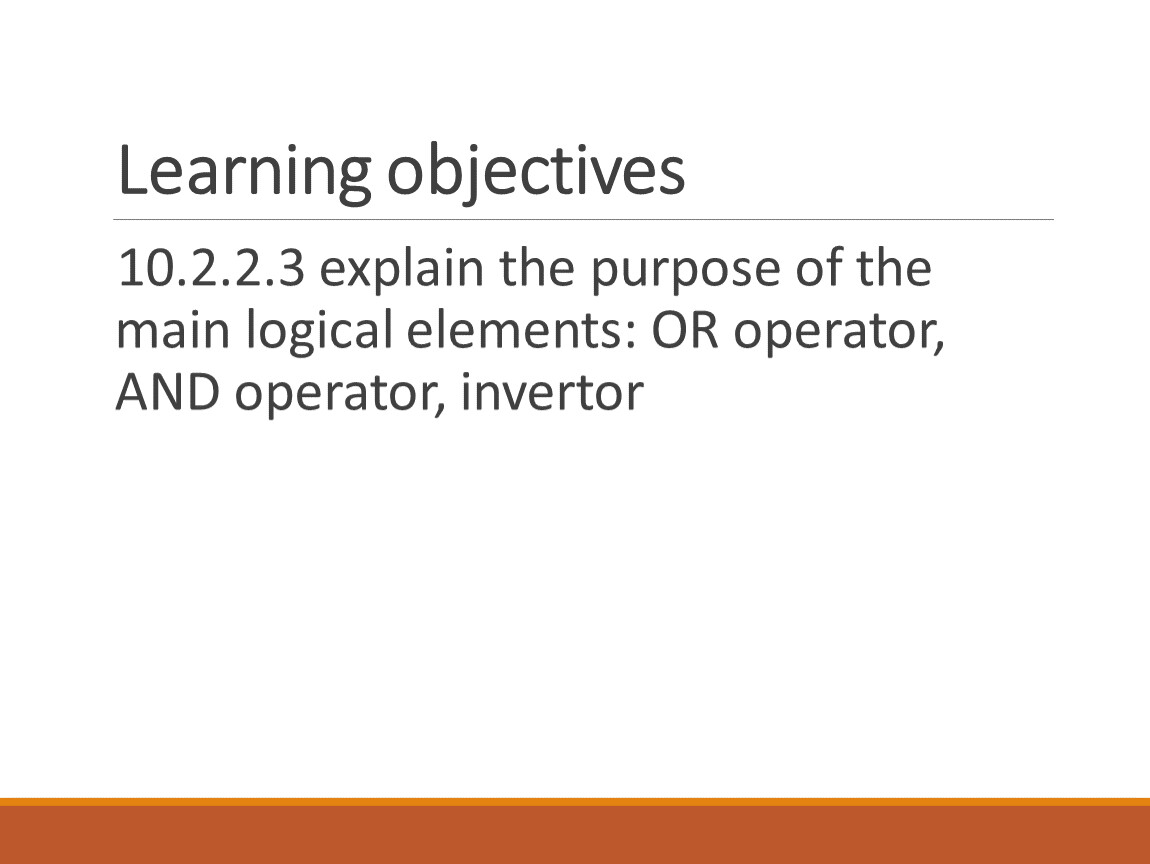 Learning objectives

10.2.2.3 explain the purpose of the main logical elements: OR operator, AND operator, invertor